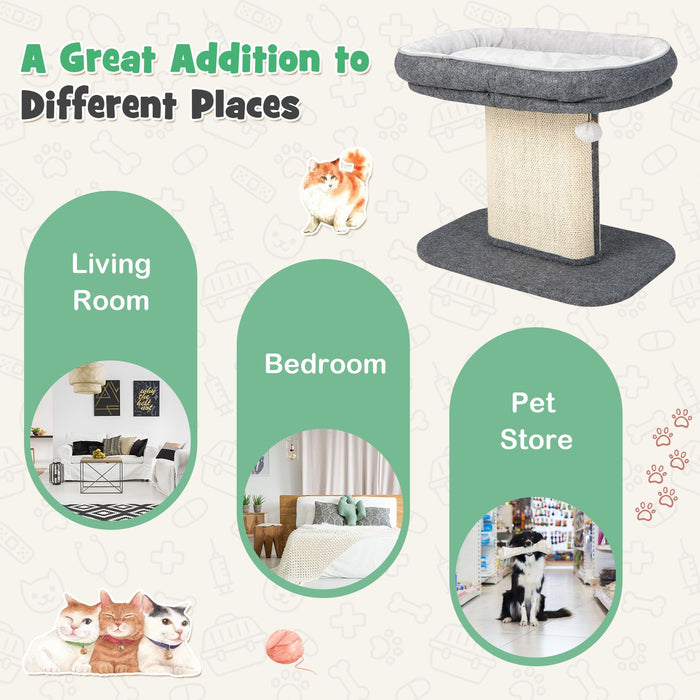 A Great Addition to Different Places

Living Room

Bedroom

Pet Store